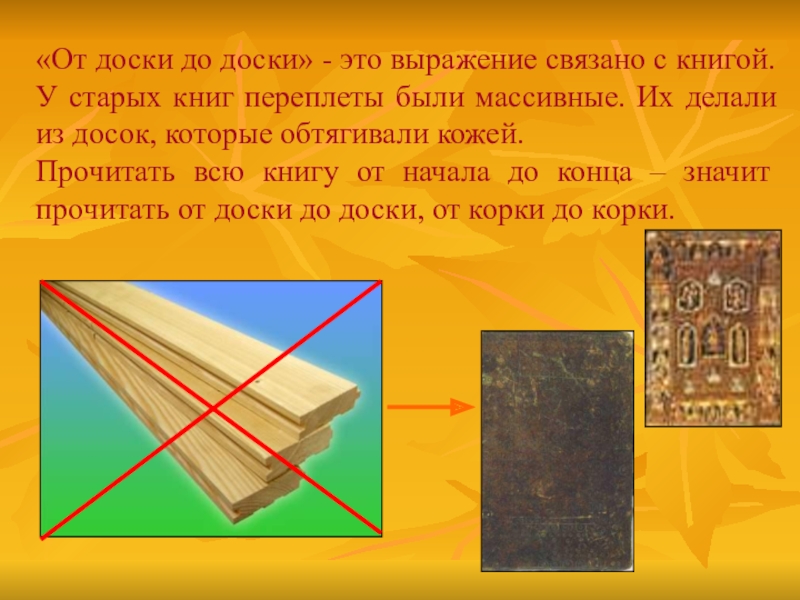 «От доски до доски» - это выражение связано с книгой. У старых книг переплеты были массивные. Их делали из досок, которые обтягивали кожей.

Прочитать всю книгу от начала до конца – значит прочитать от доски до доски, от корки до корки.